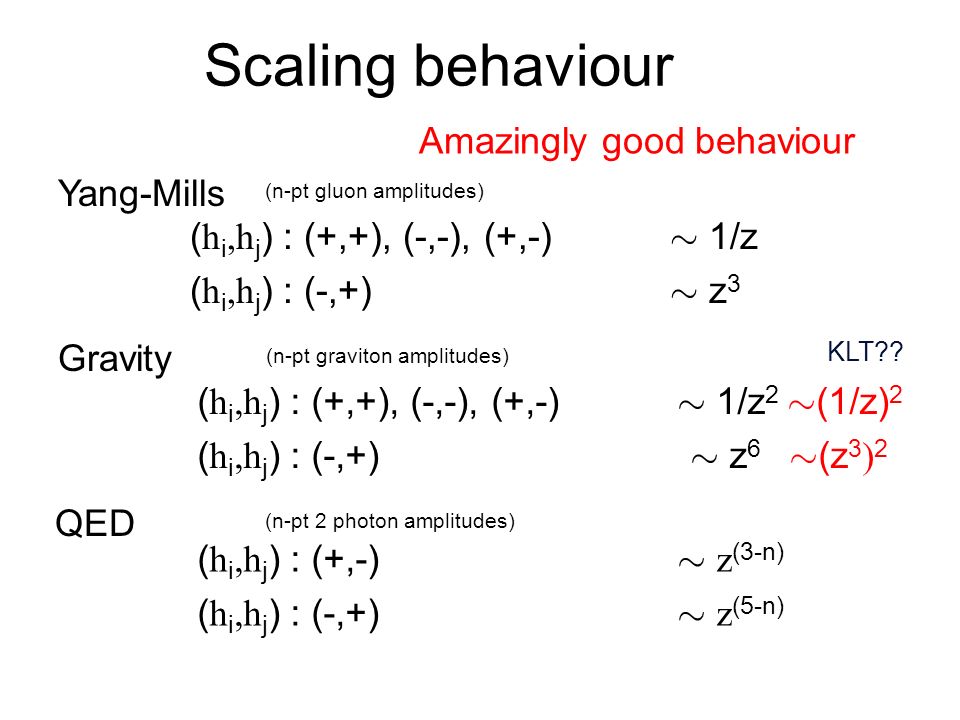 Scaling behaviour

Amazingly good behaviour

Yang-Mills (n-pt gluon amplitudes)

$(h_i,h_j)$ : (+,+), (-,-), (+,-) $\sim 1/z$

$(h_i,h_j)$ : (-,+) $\sim z^3$

Gravity (n-pt graviton amplitudes)

KLT??

$(h_i,h_j)$ : (+,+), (-,-), (+,-) $\sim 1/z^2$ $\sim(1/z)^2$

$(h_i,h_j)$ : (-,+) $\sim z^6$ $\sim(z^3)^2$

QED (n-pt 2 photon amplitudes)

$(h_i,h_j)$ : (+,-) $\sim z^{(3-n)}$

$(h_i,h_j)$ : (-,+) $\sim z^{(5-n)}$